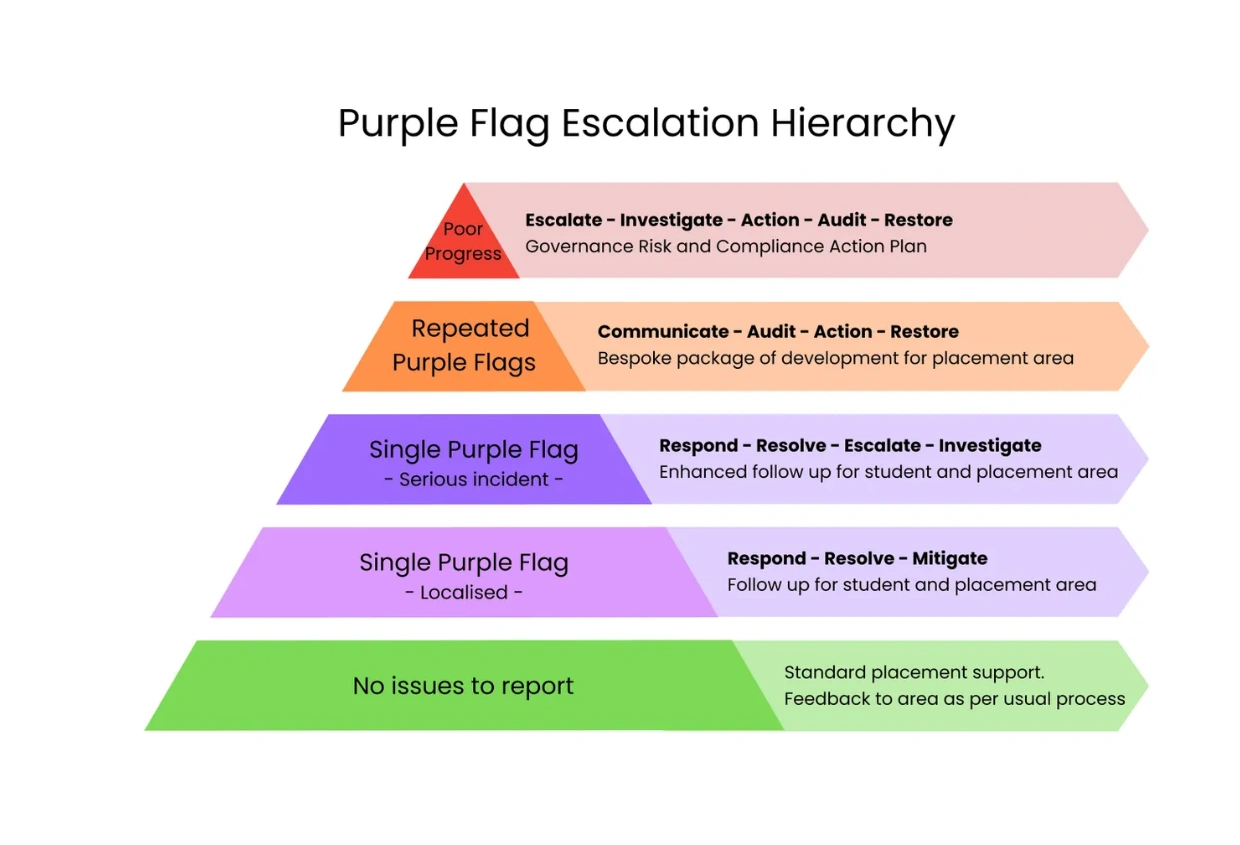 Purple Flag Escalation Hierarchy

Poor Progress

Escalate - Investigate - Action - Audit - Restore
Governance Risk and Compliance Action Plan

Repeated Purple Flags

Communicate - Audit - Action - Restore
Bespoke package of development for placement area

Single Purple Flag
- Serious incident -

Respond - Resolve - Escalate - Investigate
Enhanced follow up for student and placement area

Single Purple Flag
- Localised -

Respond - Resolve - Mitigate
Follow up for student and placement area

No issues to report

Standard placement support.
Feedback to area as per usual process